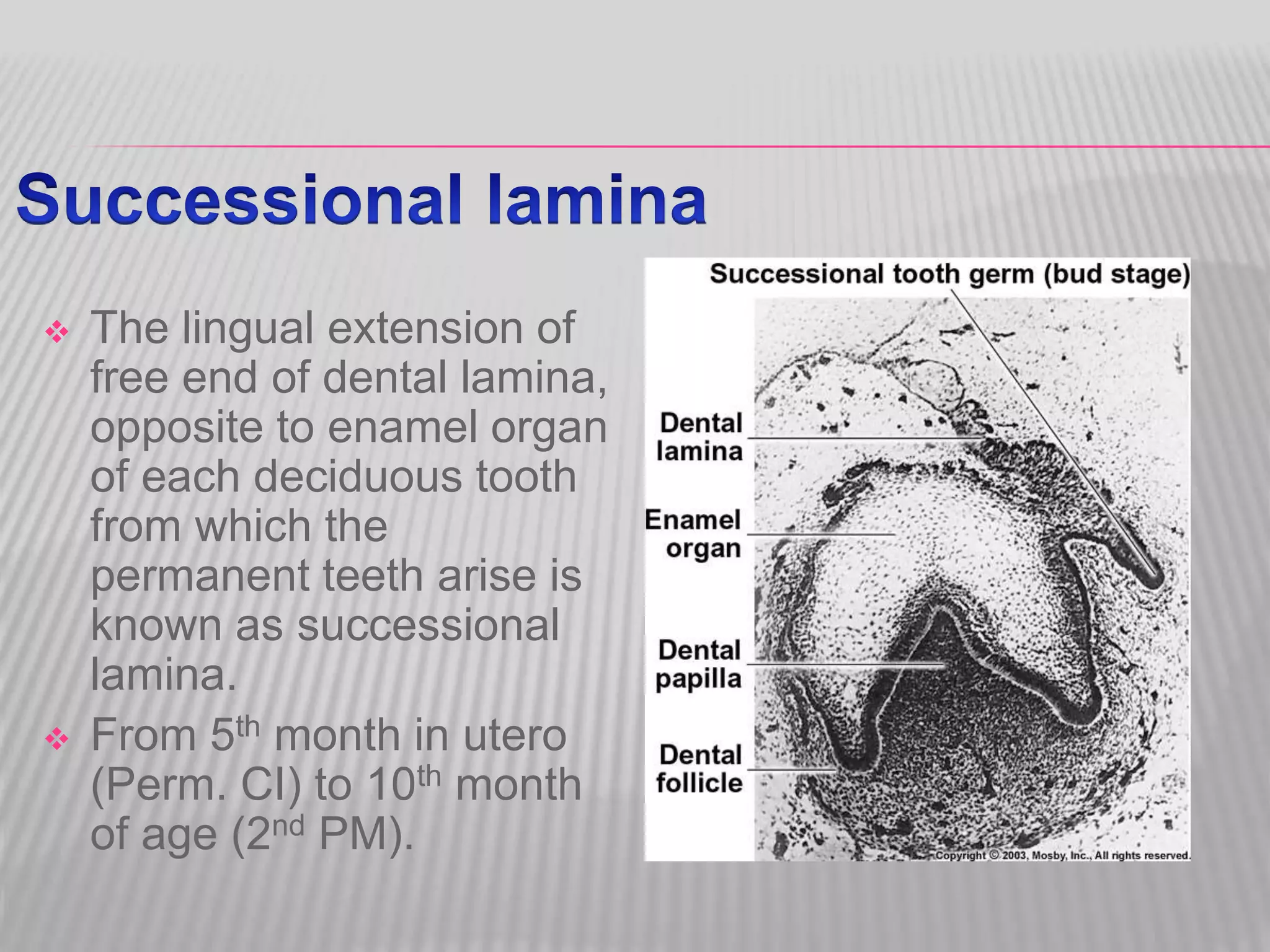 Successional lamina

❖ The lingual extension of free end of dental lamina, opposite to enamel organ of each deciduous tooth from which the permanent teeth arise is known as successional lamina.

❖ From 5$^{th}$ month in utero (Perm. CI) to 10$^{th}$ month of age (2$^{nd}$ PM).

Successional tooth germ (bud stage)

Dental lamina

Enamel organ

Dental papilla

Dental follicle

Copyright © 2003, Mosby, Inc., All rights reserved.